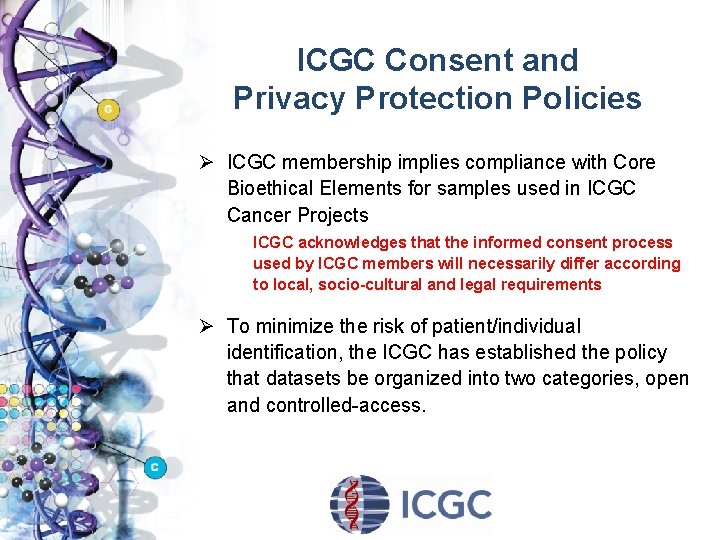 ICGC Consent and Privacy Protection Policies

➢ ICGC membership implies compliance with Core Bioethical Elements for samples used in ICGC Cancer Projects

ICGC acknowledges that the informed consent process used by ICGC members will necessarily differ according to local, socio-cultural and legal requirements

➢ To minimize the risk of patient/individual identification, the ICGC has established the policy that datasets be organized into two categories, open and controlled-access.

G

C

ICGC